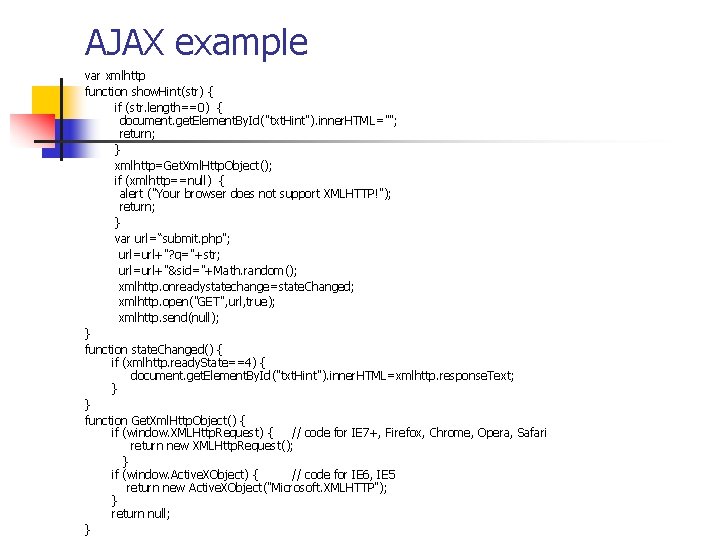 AJAX example

var xmlhttp
function showHint(str) {
    if (str.length==0) {
     document.getElementById("txtHint").innerHTML="";
     return;
    }
    xmlhttp=GetXmlHttpObject();
    if (xmlhttp==null) {
     alert ("Your browser does not support XMLHTTP!");
     return;
    }
    var url="submit.php";
     url=url+"?q="+str;
     url=url+"&sid="+Math.random();
     xmlhttp.onreadystatechange=stateChanged;
     xmlhttp.open("GET",url,true);
     xmlhttp.send(null);
}
function stateChanged() {
    if (xmlhttp.readyState==4) {
        document.getElementById("txtHint").innerHTML=xmlhttp.responseText;
    }
}
function GetXmlHttpObject() {
    if (window.XMLHttpRequest) {    // code for IE7+, Firefox, Chrome, Opera, Safari
        return new XMLHttpRequest();
      }
    if (window.ActiveXObject) {    // code for IE6, IE5
       return new ActiveXObject("Microsoft.XMLHTTP");
    }
    return null;
}